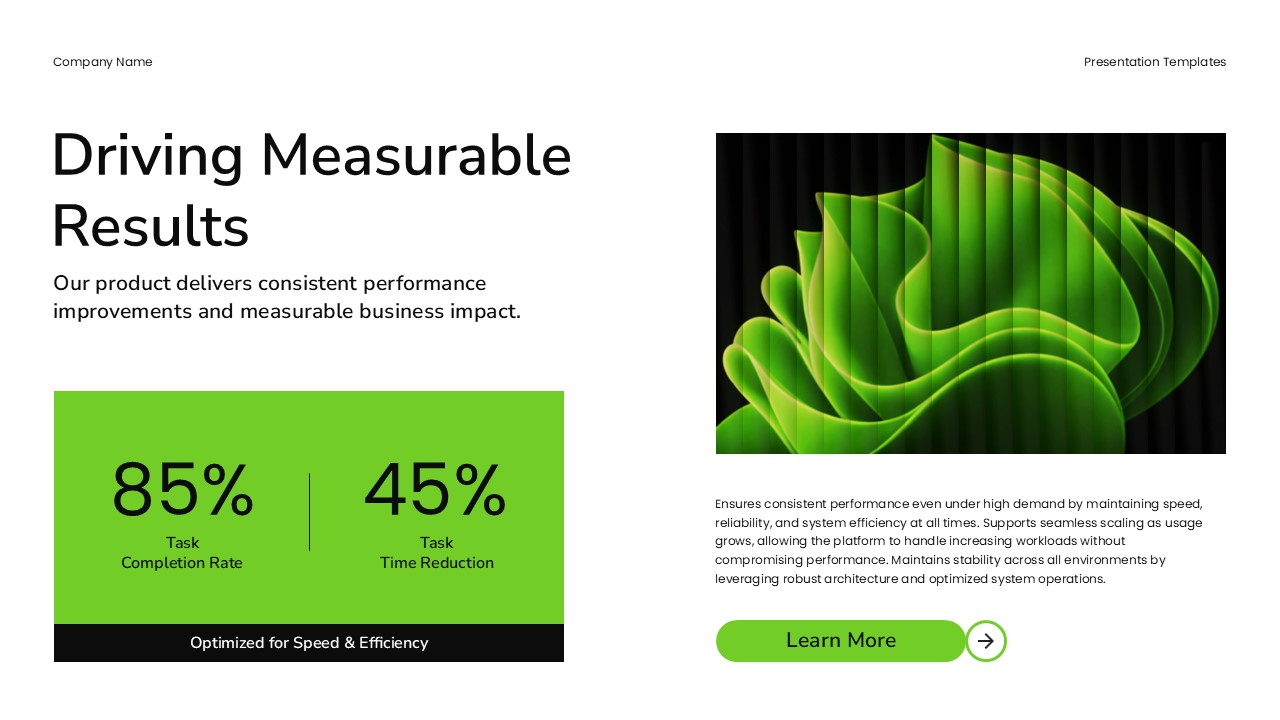 Company Name

Presentation Templates

Driving Measurable Results

Our product delivers consistent performance improvements and measurable business impact.

85%
Task
Completion Rate

45%
Task
Time Reduction

Optimized for Speed & Efficiency

Ensures consistent performance even under high demand by maintaining speed, reliability, and system efficiency at all times. Supports seamless scaling as usage grows, allowing the platform to handle increasing workloads without compromising performance. Maintains stability across all environments by leveraging robust architecture and optimized system operations.

Learn More